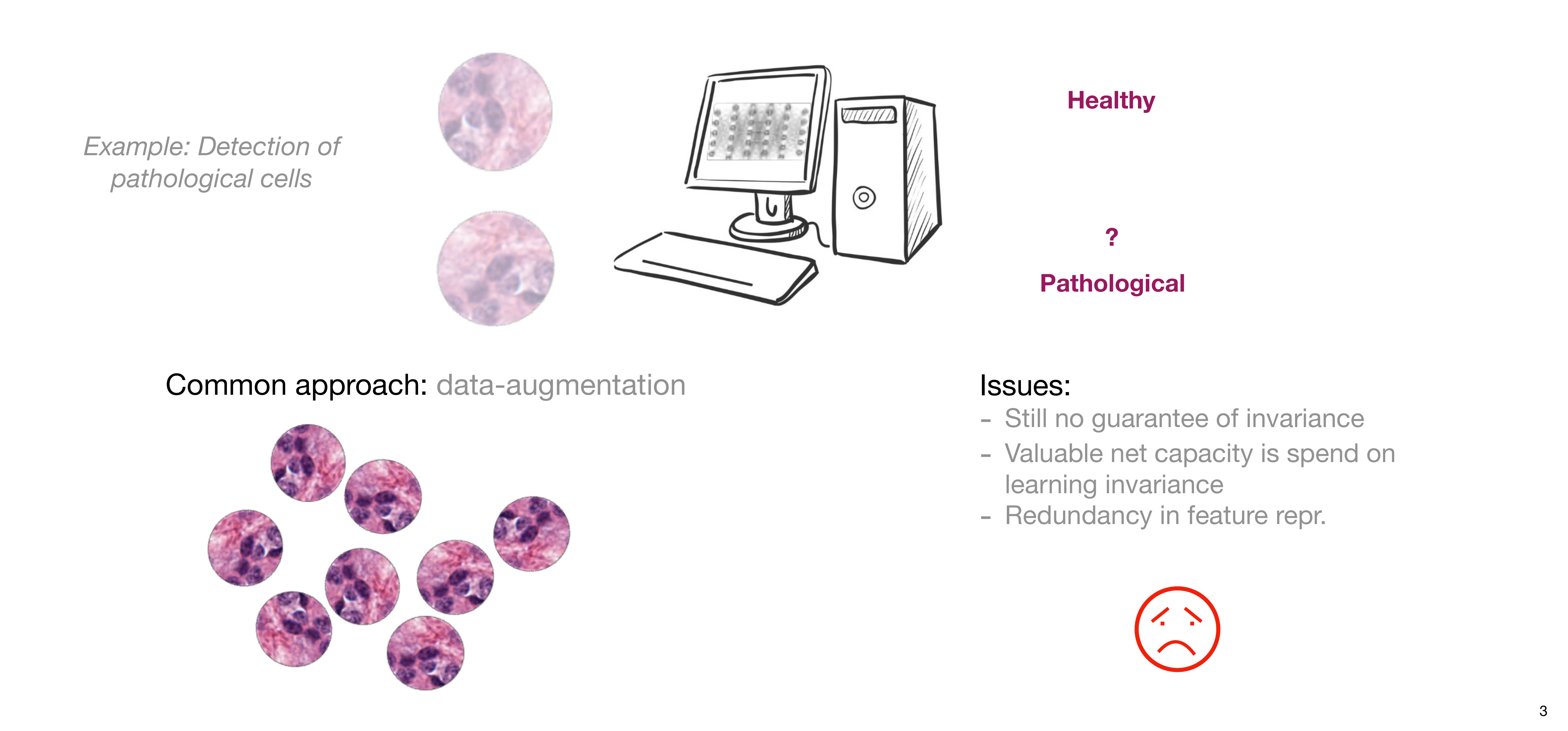 Example: Detection of pathological cells

Healthy

?

Pathological

Common approach: data-augmentation

Issues:
- Still no guarantee of invariance
- Valuable net capacity is spend on learning invariance
- Redundancy in feature repr.

3